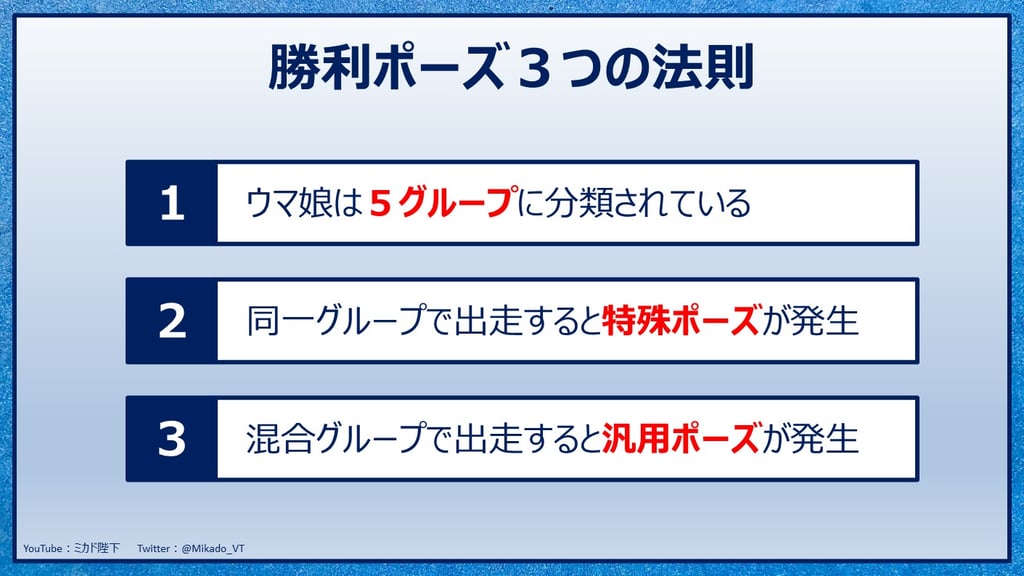 勝利ポーズ３つの法則

1 ウマ娘は５グループに分類されている

2 同一グループで出走すると特殊ポーズが発生

3 混合グループで出走すると汎用ポーズが発生

YouTube：ミカド陛下　Twitter：@Mikado_VT